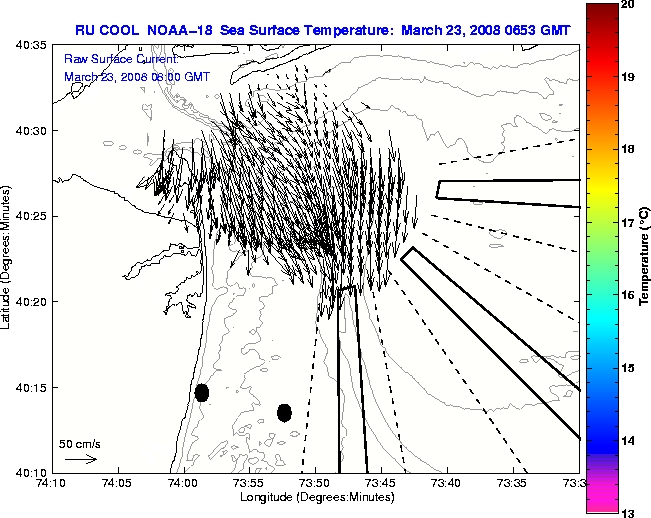 RU COOL NOAA-18 Sea Surface Temperature: March 23, 2008 0653 GMT

Raw Surface Current:
March 23, 2008 08:00 GMT

40:35
40:30
40:25
40:20
40:15
40:10

Latitude (Degrees:Minutes)

50 cm/s

74:10
74:05
74:00
73:55
73:50
73:45
73:40
73:35
73:3

Longitude (Degrees:Minutes)

20
19
18
17
16
15
14
13

Temperature (°C)